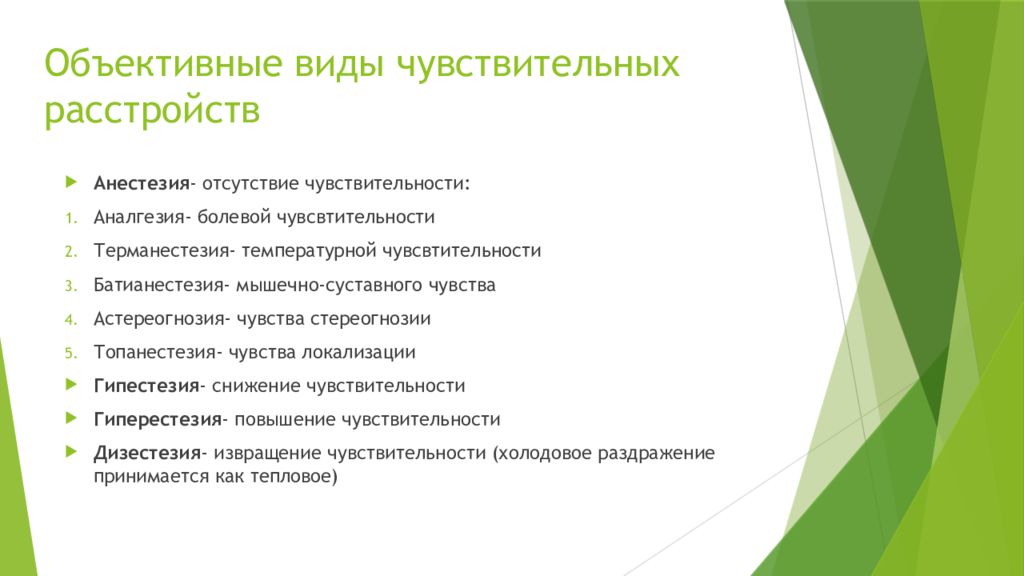 Объективные виды чувствительных расстройств

Анестезия- отсутствие чувствительности:

1. Аналгезия- болевой чувсвтительности
2. Терманестезия- температурной чувсвтительности
3. Батианестезия- мышечно-суставного чувства
4. Астереогнозия- чувства стереогнозии
5. Топанестезия- чувства локализации

Гипестезия- снижение чувствительности

Гиперестезия- повышение чувствительности

Дизестезия- извращение чувствительности (холодовое раздражение принимается как тепловое)